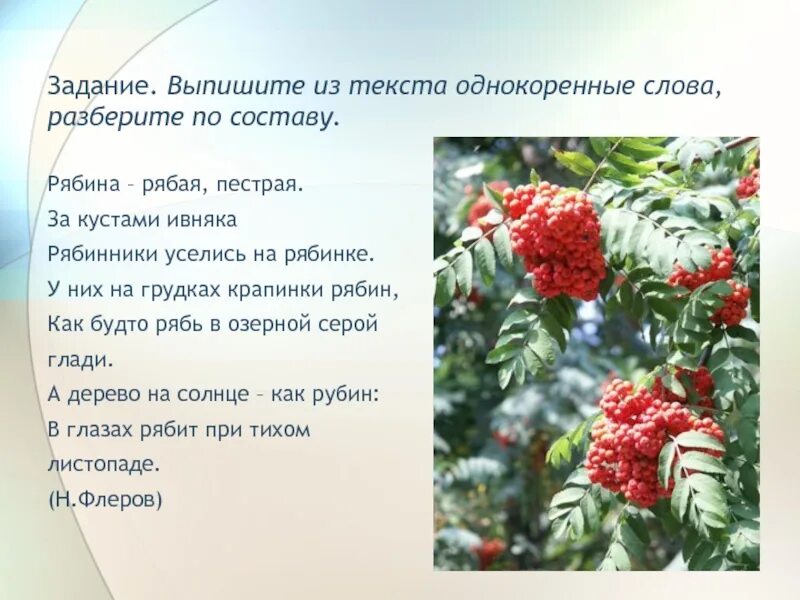 Задание. Выпишите из текста однокоренные слова, разберите по составу.

Рябина – рябая, пестрая.
За кустами ивняка
Рябинники уселись на рябинке.
У них на грудках крапинки рябин,
Как будто рябь в озерной серой глади.
А дерево на солнце – как рубин:
В глазах рябит при тихом листопаде.
(Н.Флеров)